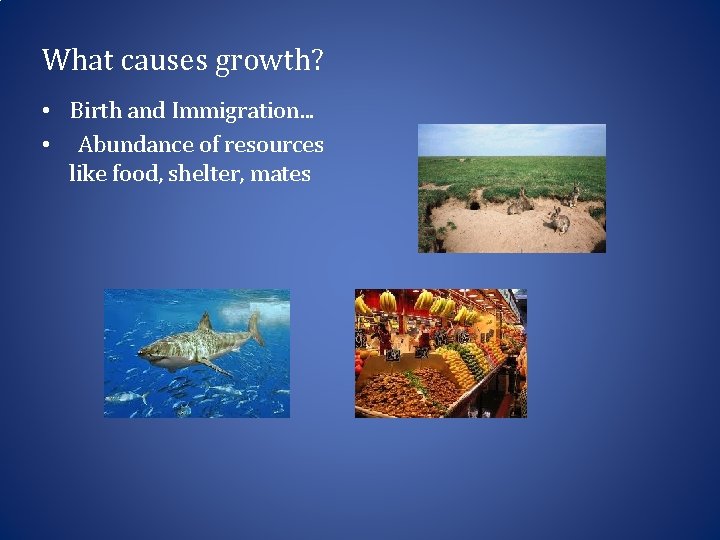 What causes growth?

• Birth and Immigration…
• Abundance of resources like food, shelter, mates